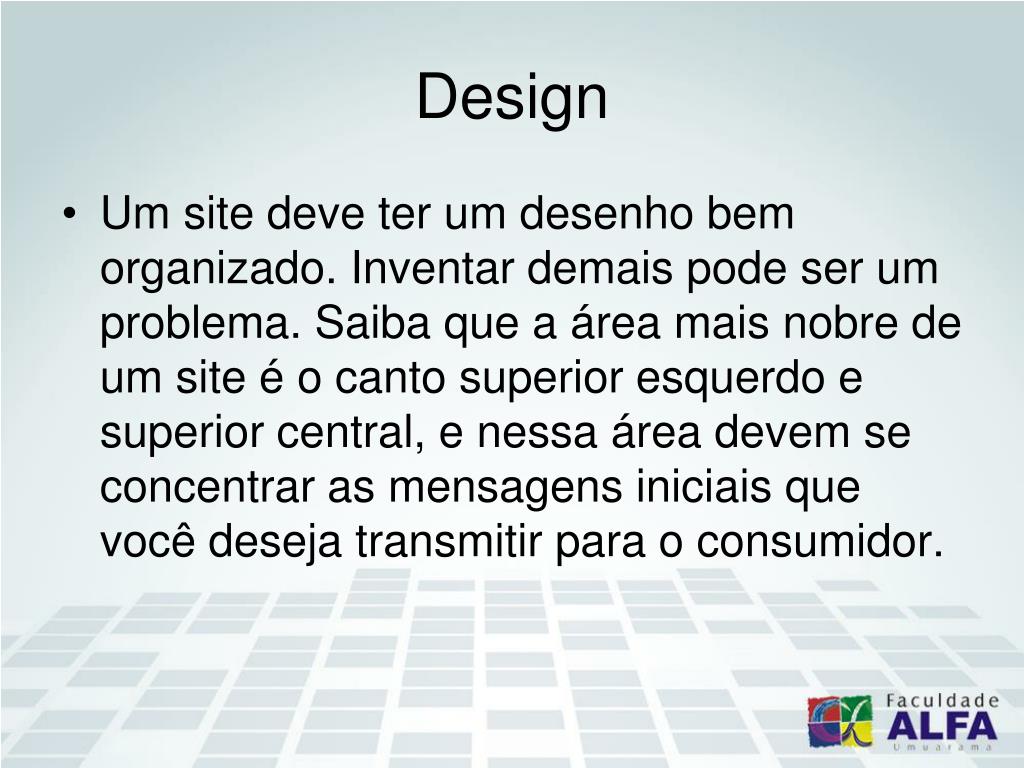 Design

• Um site deve ter um desenho bem organizado. Inventar demais pode ser um problema. Saiba que a área mais nobre de um site é o canto superior esquerdo e superior central, e nessa área devem se concentrar as mensagens iniciais que você deseja transmitir para o consumidor.

Faculdade
ALFA
Umuarama